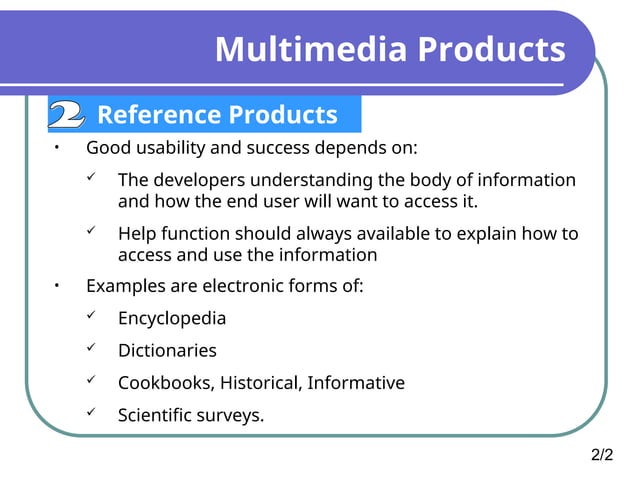 Multimedia Products

2 Reference Products

• Good usability and success depends on:

✓ The developers understanding the body of information and how the end user will want to access it.

✓ Help function should always available to explain how to access and use the information

• Examples are electronic forms of:

✓ Encyclopedia

✓ Dictionaries

✓ Cookbooks, Historical, Informative

✓ Scientific surveys.

2/2